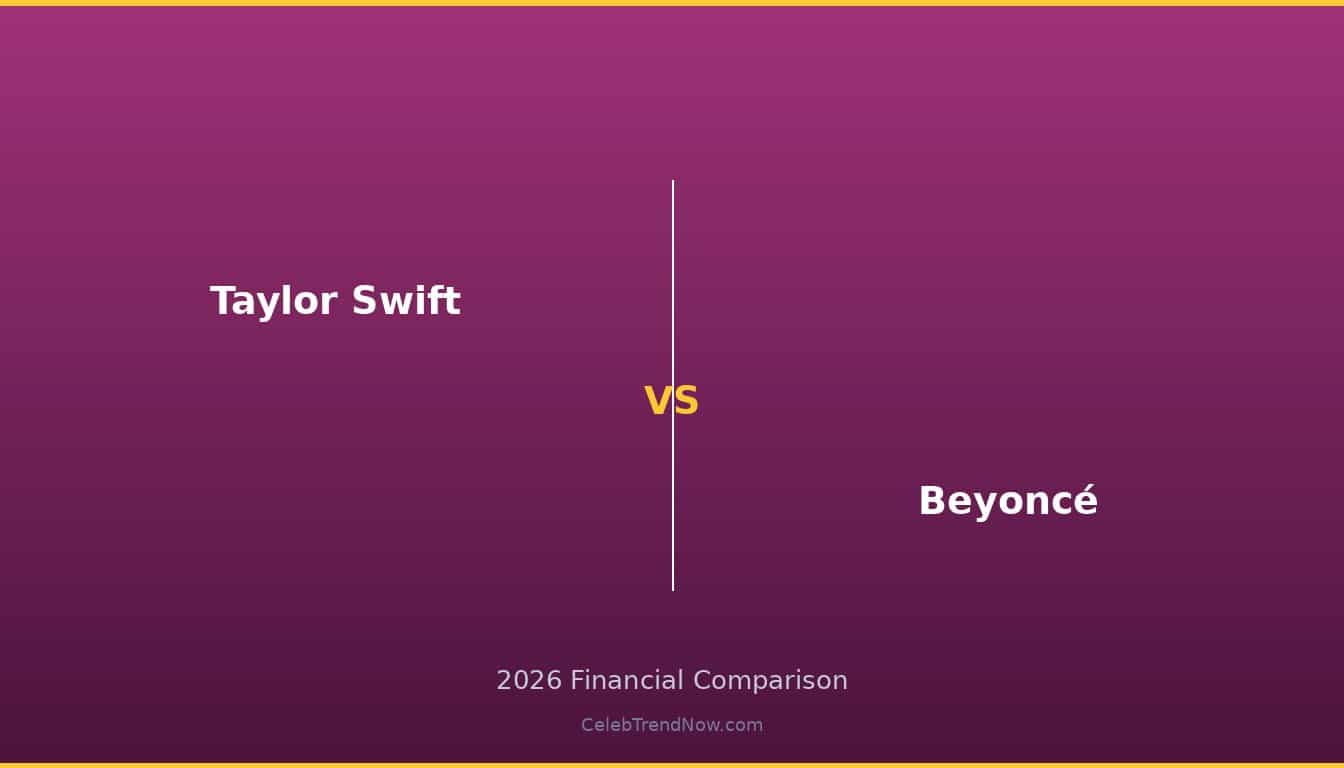 Taylor Swift

VS

Beyoncé

2026 Financial Comparison

CelebTrendNow.com